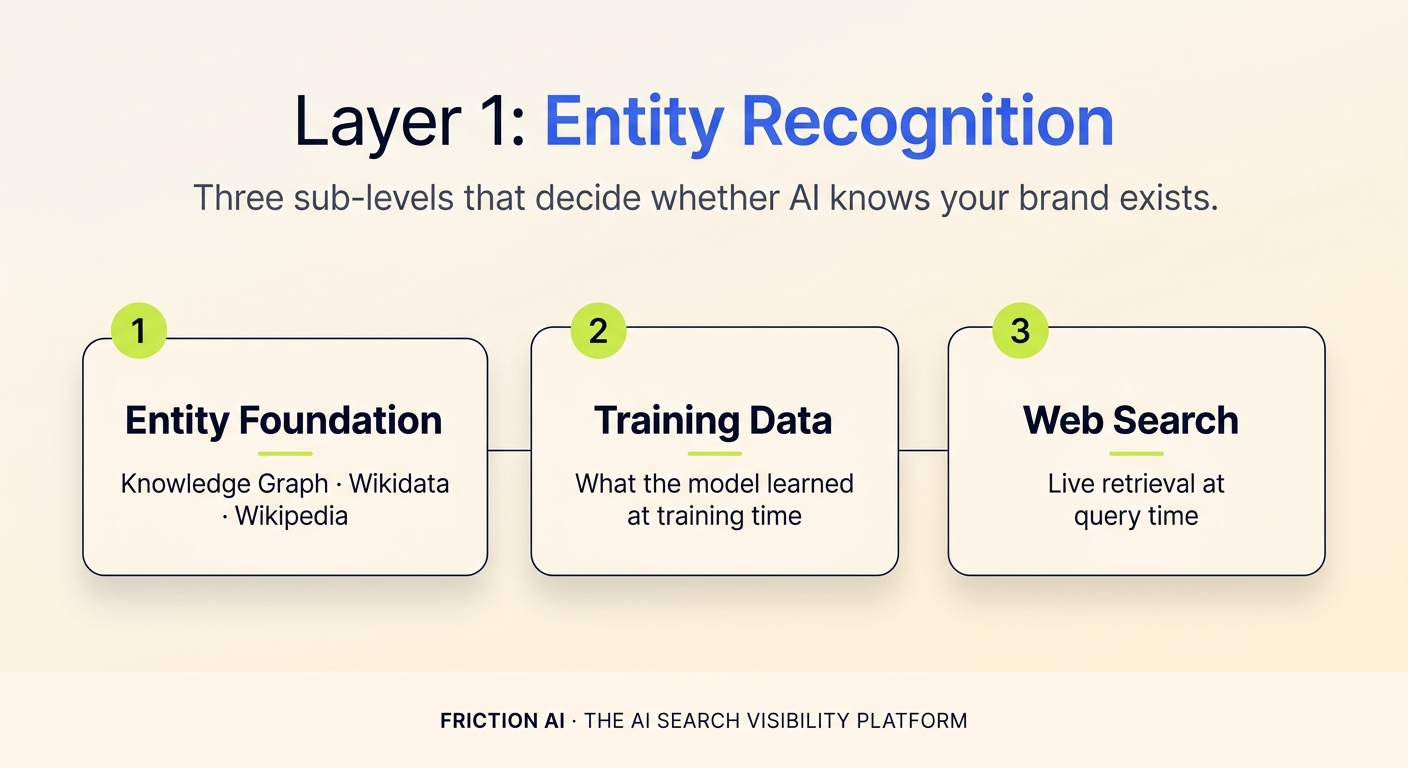 Layer 1: Entity Recognition

Three sub-levels that decide whether AI knows your brand exists.

1

Entity Foundation

Knowledge Graph · Wikidata · Wikipedia

2

Training Data

What the model learned at training time

3

Web Search

Live retrieval at query time

FRICTION AI · THE AI SEARCH VISIBILITY PLATFORM